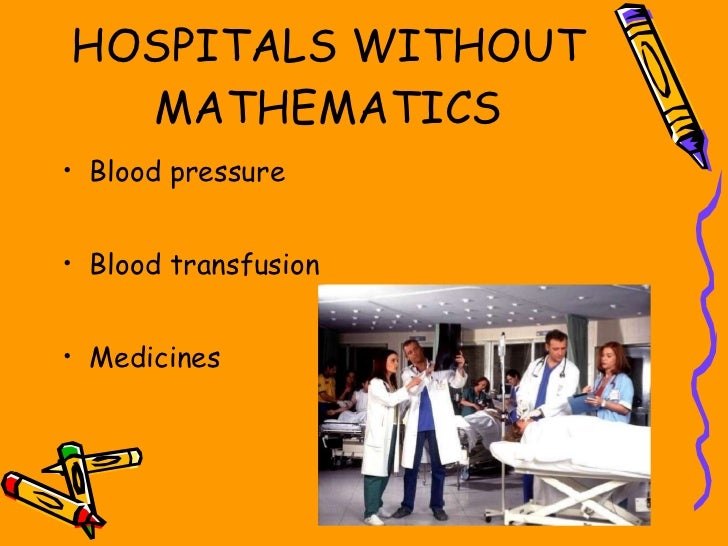 HOSPITALS WITHOUT MATHEMATICS

• Blood pressure

• Blood transfusion

• Medicines